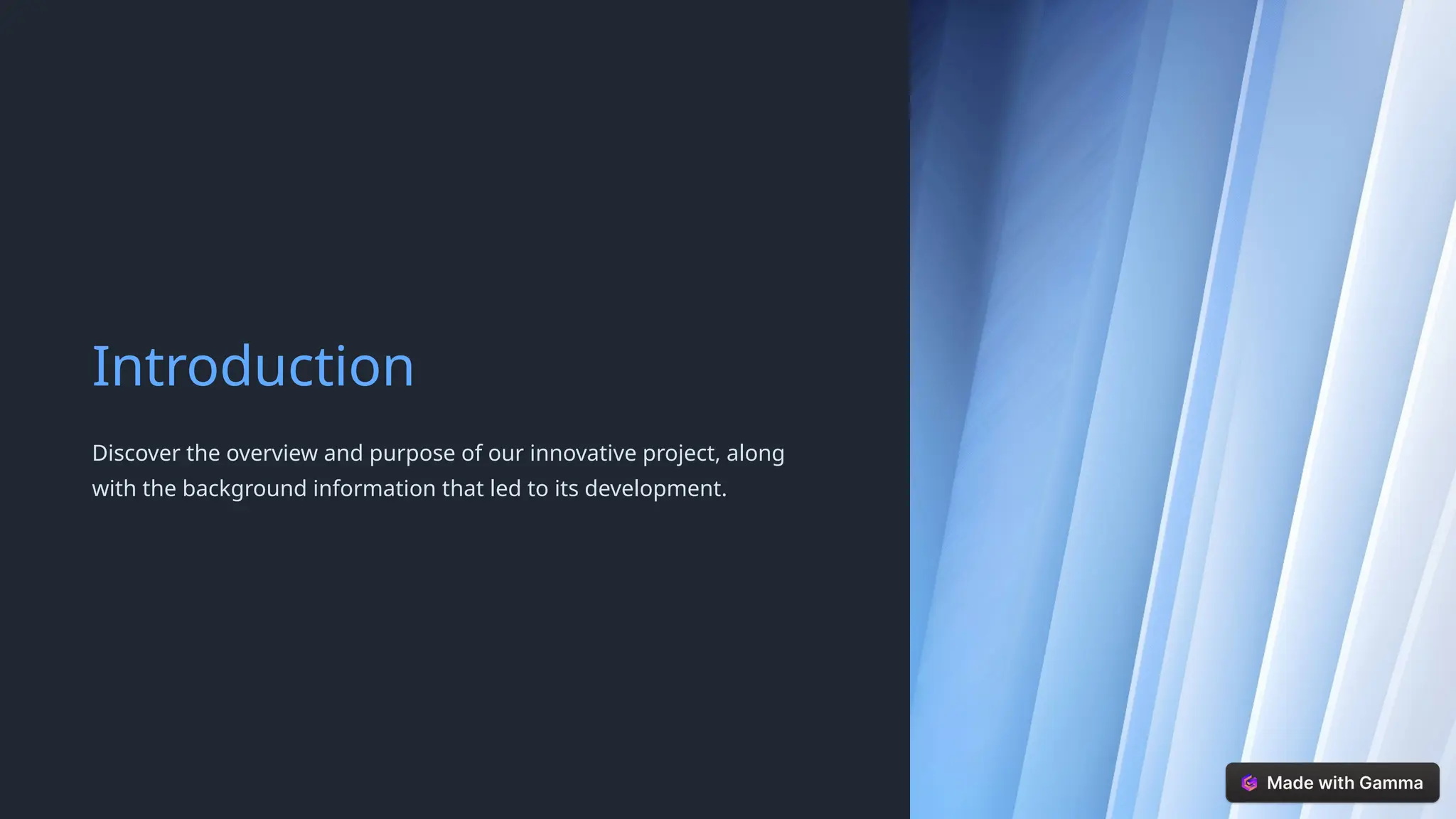 Introduction

Discover the overview and purpose of our innovative project, along with the background information that led to its development.

Made with Gamma